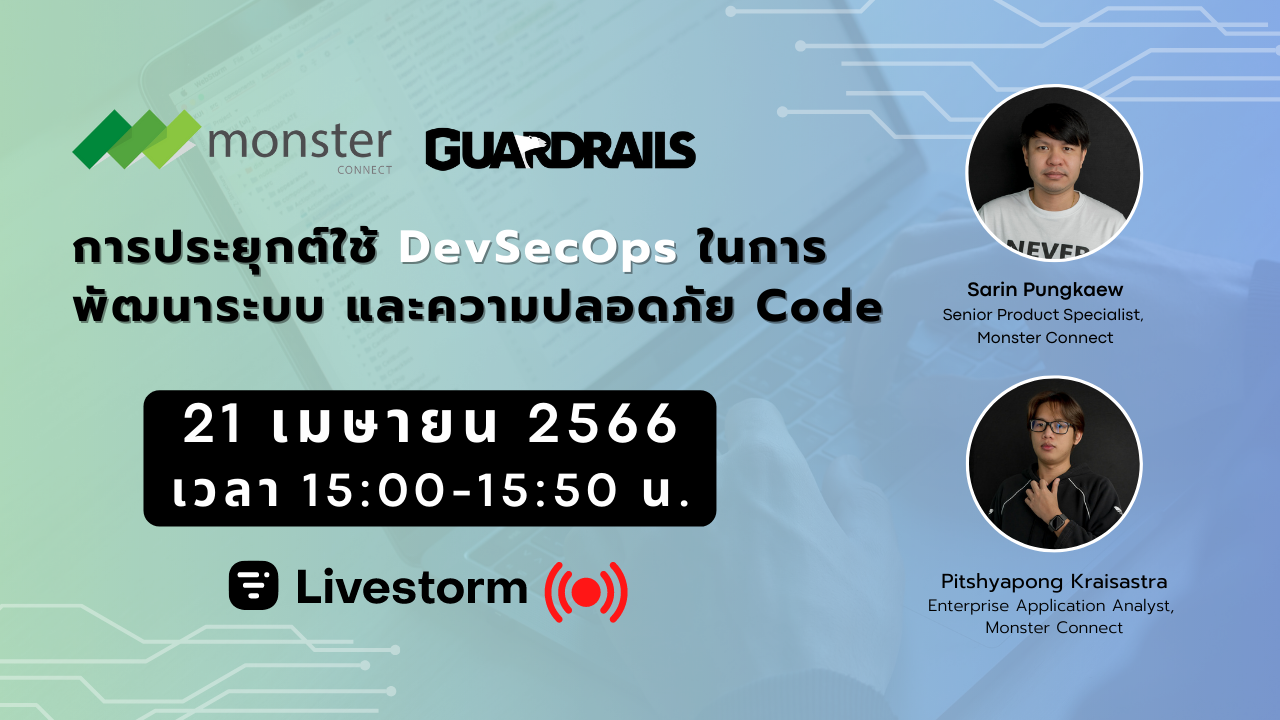 monster CONNECT

GUARDRAILS

การประยุกต์ใช้ DevSecOps ในการพัฒนาระบบ และความปลอดภัย Code

21 เมษายน 2566
เวลา 15:00-15:50 น.

Livestorm

NEVER

Sarin Pungkaew
Senior Product Specialist, Monster Connect

Pitshyapong Kraisastra
Enterprise Application Analyst, Monster Connect